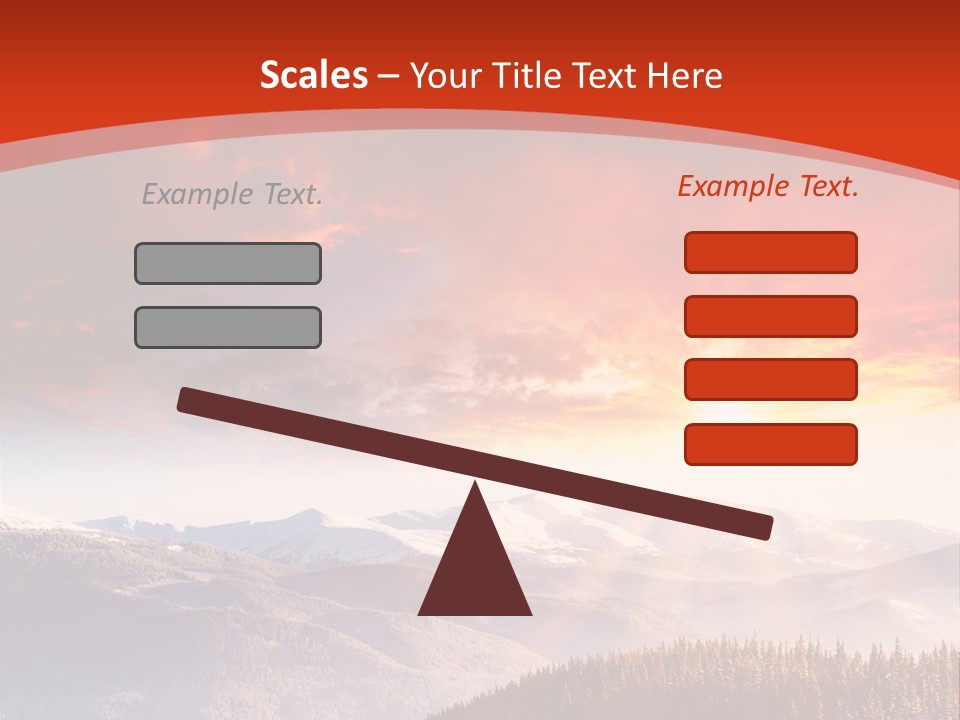 Scales – Your Title Text Here

Example Text.

Example Text.